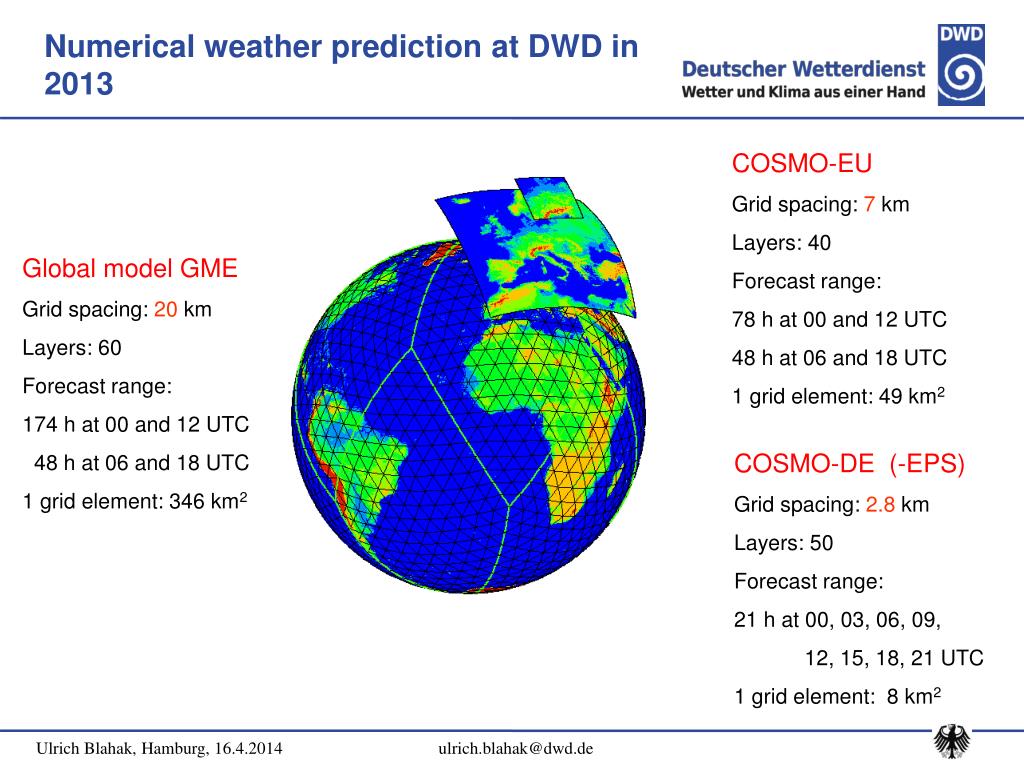 Numerical weather prediction at DWD in 2013

DWD
Deutscher Wetterdienst
Wetter und Klima aus einer Hand

Global model GME
Grid spacing: 20 km
Layers: 60
Forecast range:
174 h at 00 and 12 UTC
48 h at 06 and 18 UTC
1 grid element: 346 km$^2$

COSMO-EU
Grid spacing: 7 km
Layers: 40
Forecast range:
78 h at 00 and 12 UTC
48 h at 06 and 18 UTC
1 grid element: 49 km$^2$

COSMO-DE (-EPS)
Grid spacing: 2.8 km
Layers: 50
Forecast range:
21 h at 00, 03, 06, 09,
12, 15, 18, 21 UTC
1 grid element: 8 km$^2$

Ulrich Blahak, Hamburg, 16.4.2014
ulrich.blahak@dwd.de